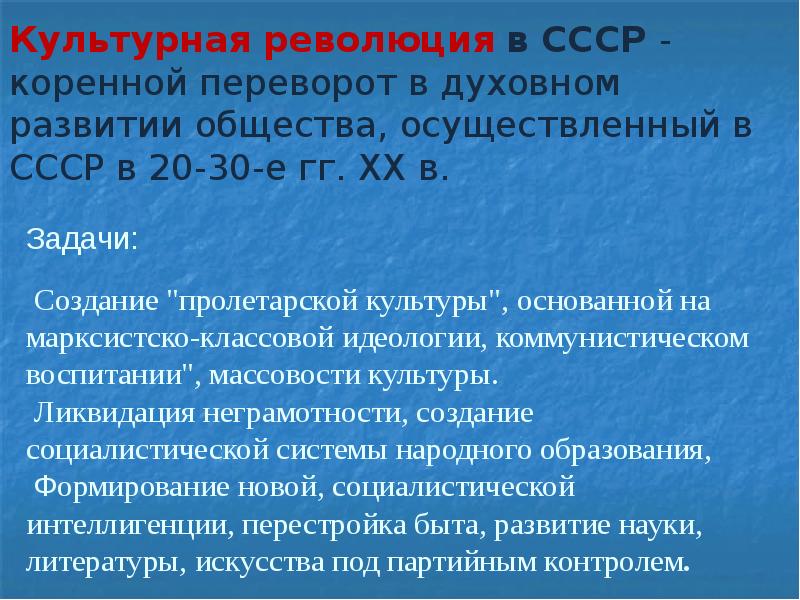 Культурная революция в СССР - коренной переворот в духовном развитии общества, осуществленный в СССР в 20-30-е гг. XX в.

Задачи:

Создание "пролетарской культуры", основанной на марксистско-классовой идеологии, коммунистическом воспитании", массовости культуры.
Ликвидация неграмотности, создание социалистической системы народного образования,
Формирование новой, социалистической интеллигенции, перестройка быта, развитие науки, литературы, искусства под партийным контролем.